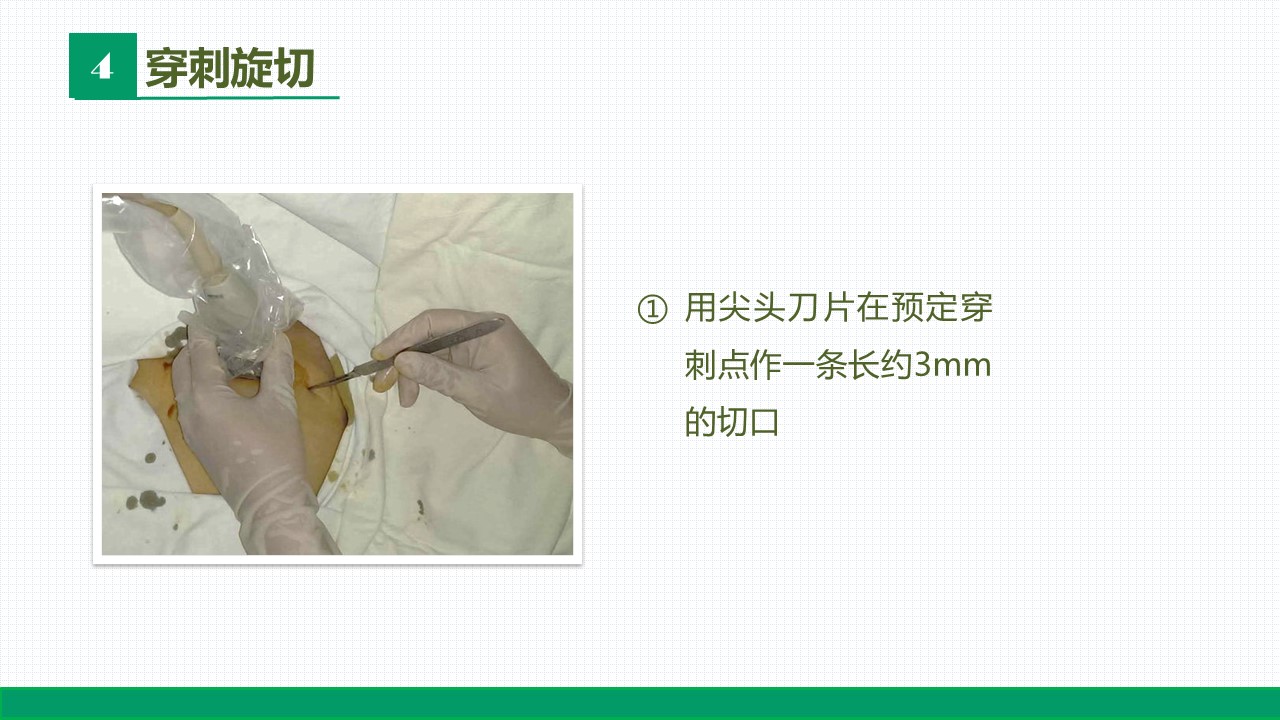 4 穿刺旋切

① 用尖头刀片在预定穿刺点作一条长约3mm的切口